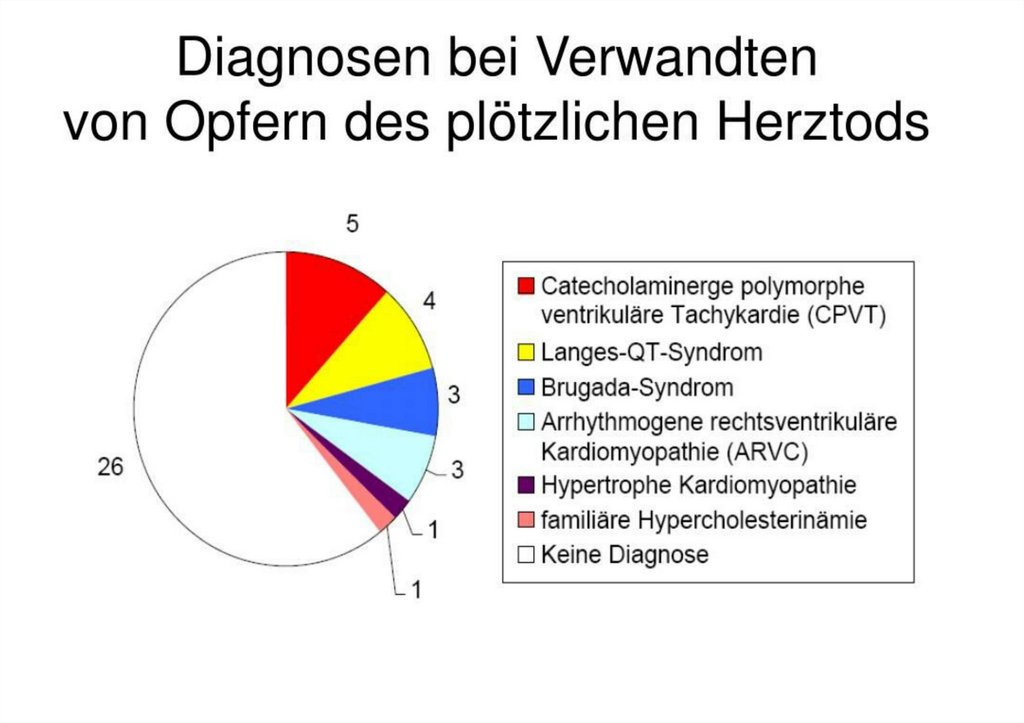 Diagnosen bei Verwandten von Opfern des plötzlichen Herztods

5
4
3
3
1
1
26

Catecholaminerge polymorphe ventrikuläre Tachykardie (CPVT)
Langes-QT-Syndrom
Brugada-Syndrom
Arrhythmogene rechtsventrikuläre Kardiomyopathie (ARVC)
Hypertrophe Kardiomyopathie
familiäre Hypercholesterinämie
Keine Diagnose